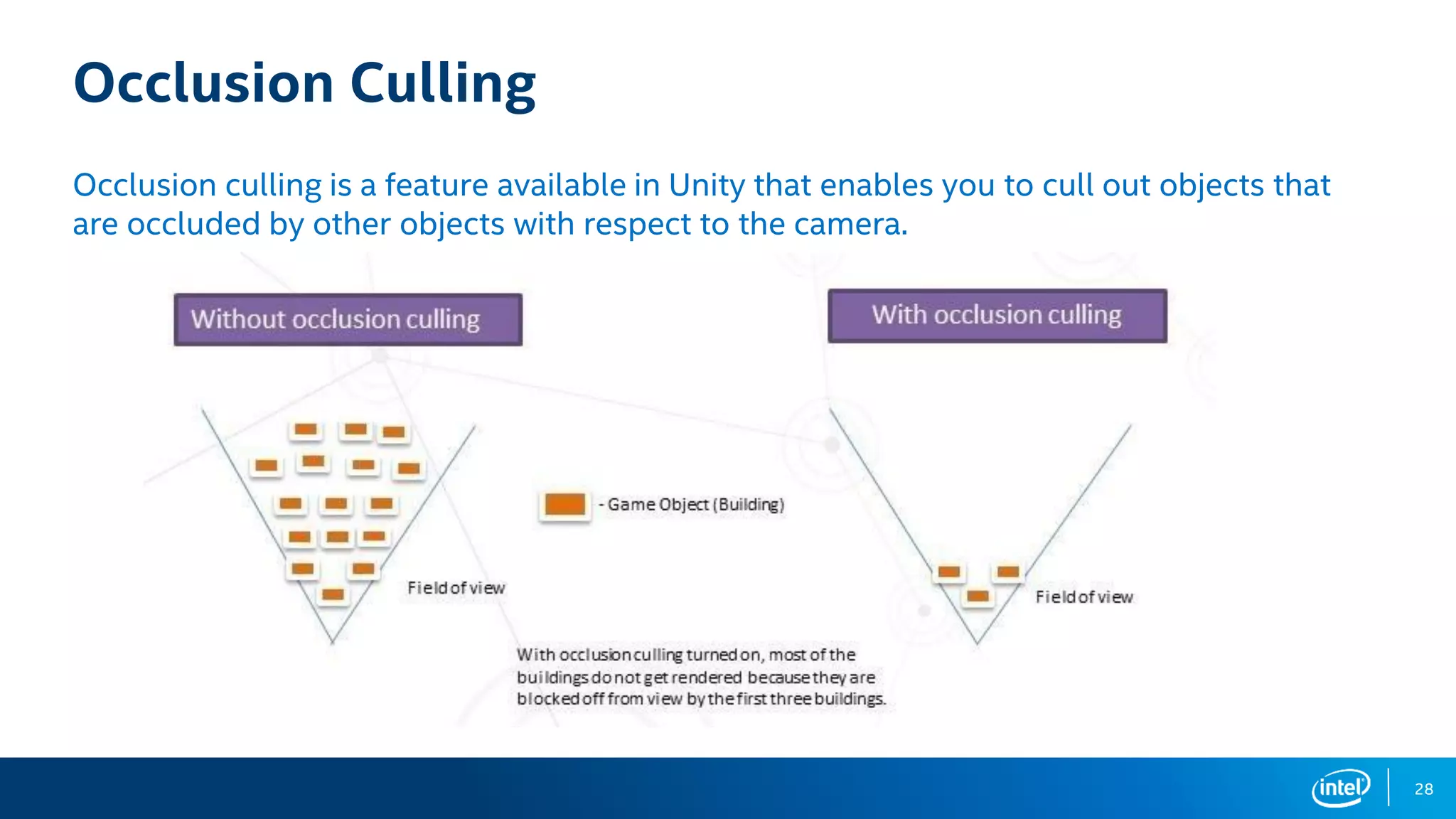 Occlusion Culling

Occlusion culling is a feature available in Unity that enables you to cull out objects that are occluded by other objects with respect to the camera.

Without occlusion culling

With occlusion culling

- Game Object (Building)

Field of view

Field of view

With occlusion culling turned on, most of the buildings do not get rendered because they are blocked off from view by the first three buildings.

intel

28